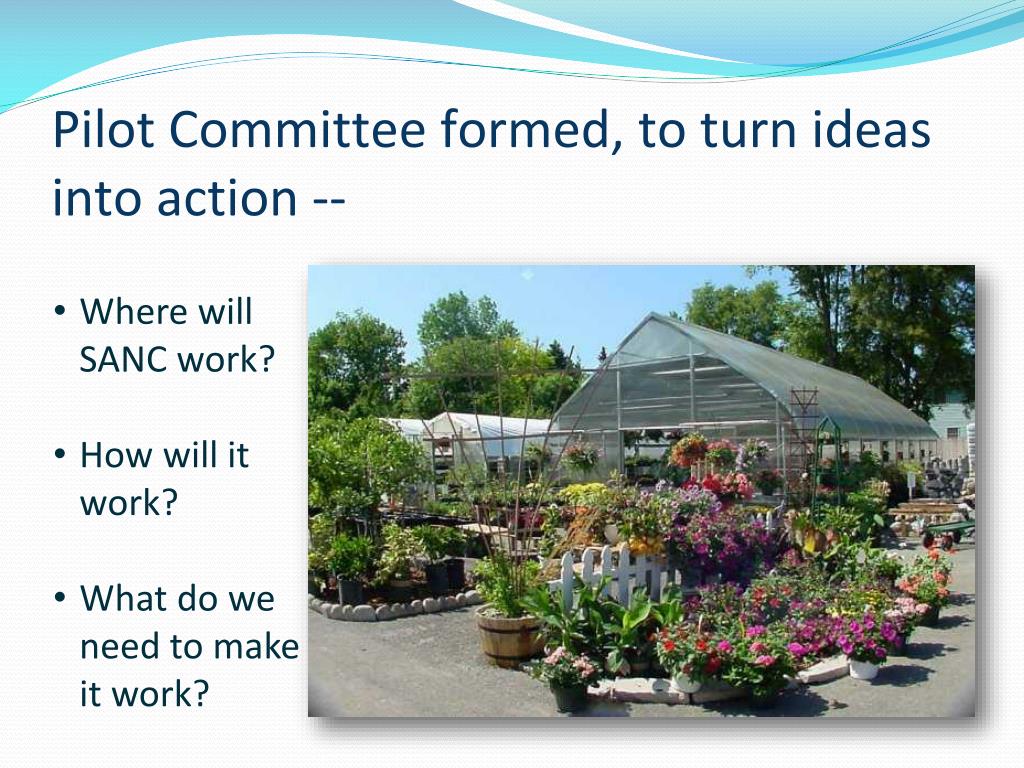 Pilot Committee formed, to turn ideas into action --

• Where will SANC work?

• How will it work?

• What do we need to make it work?